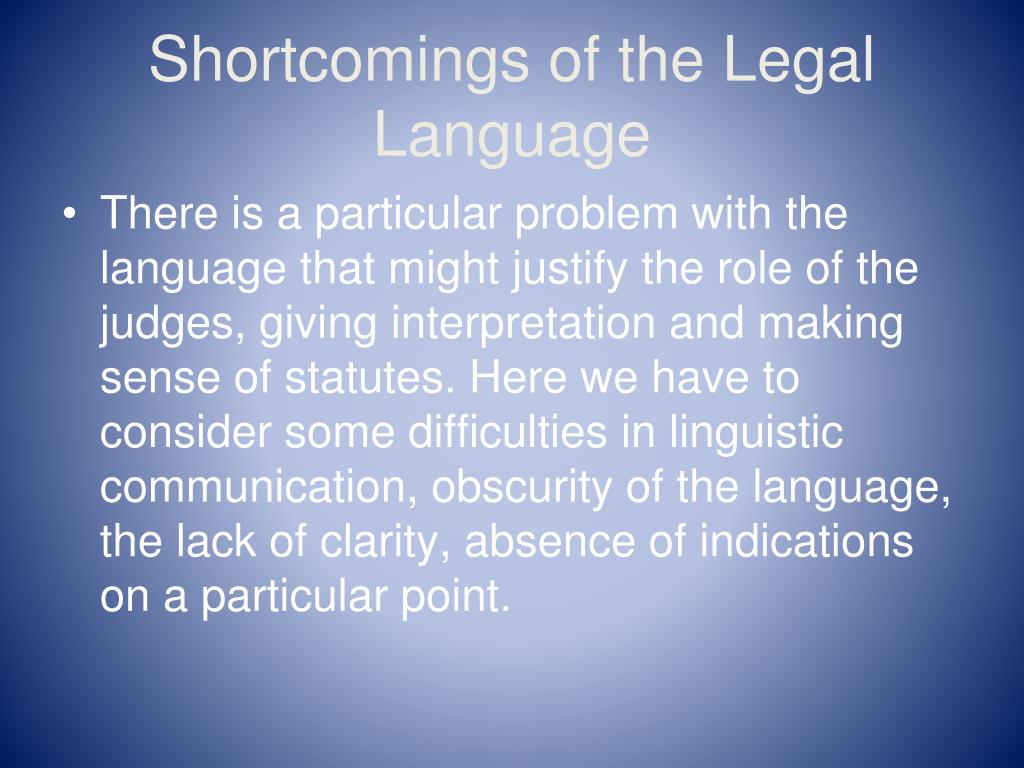 Shortcomings of the Legal Language

• There is a particular problem with the language that might justify the role of the judges, giving interpretation and making sense of statutes. Here we have to consider some difficulties in linguistic communication, obscurity of the language, the lack of clarity, absence of indications on a particular point.